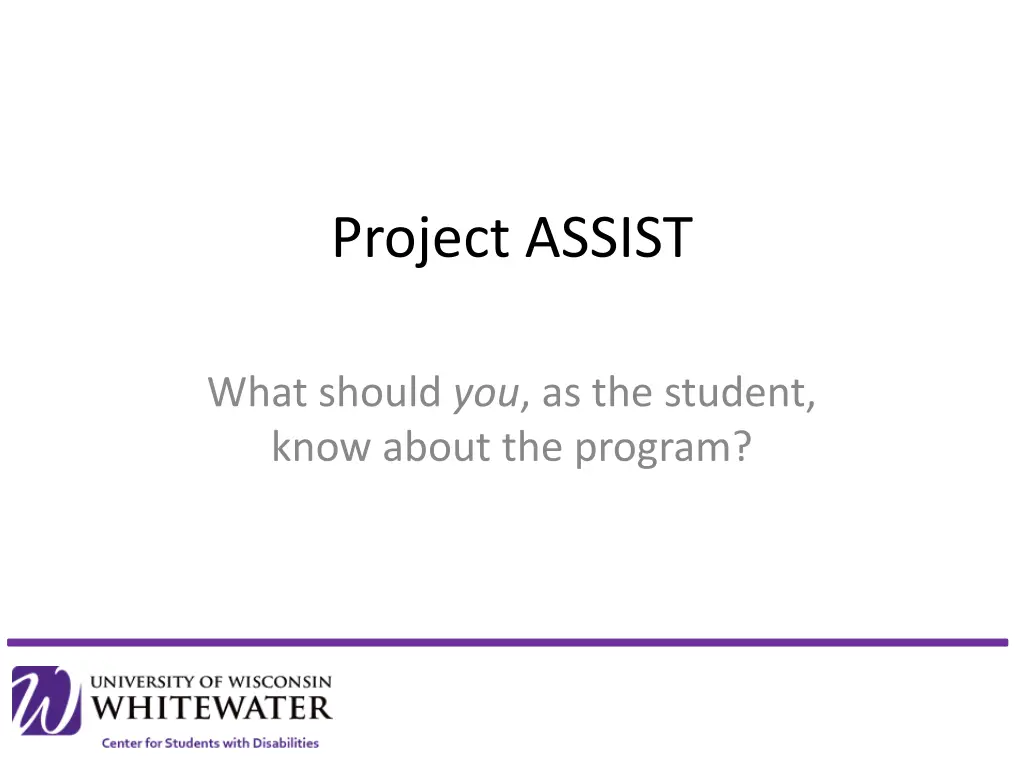 Project ASSIST

What should you, as the student, know about the program?

UNIVERSITY OF WISCONSIN
WHITEWATER
Center for Students with Disabilities